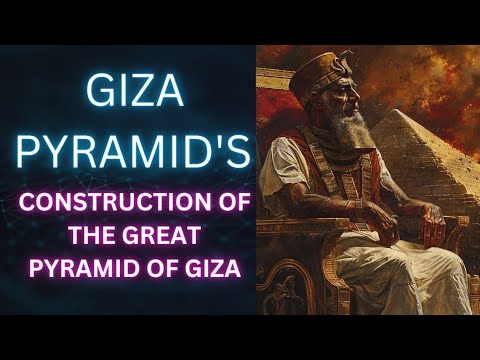 GIZA PYRAMID'S

CONSTRUCTION OF THE GREAT PYRAMID OF GIZA